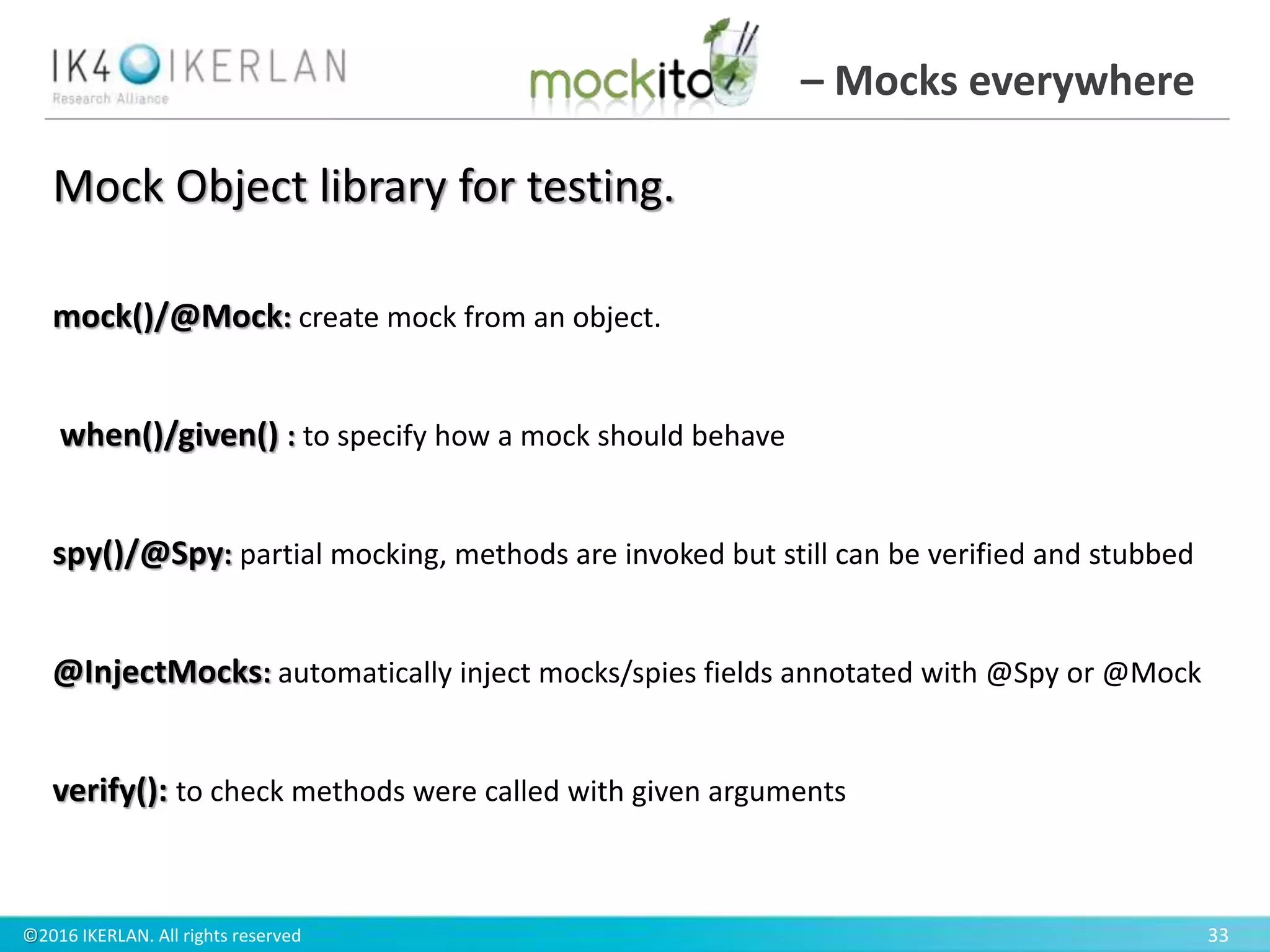 IK4 IKERLAN
Research Alliance

mockito – Mocks everywhere

Mock Object library for testing.

mock()/@Mock: create mock from an object.

when()/given() : to specify how a mock should behave

spy()/@Spy: partial mocking, methods are invoked but still can be verified and stubbed

@InjectMocks: automatically inject mocks/spies fields annotated with @Spy or @Mock

verify(): to check methods were called with given arguments

©2016 IKERLAN. All rights reserved

33